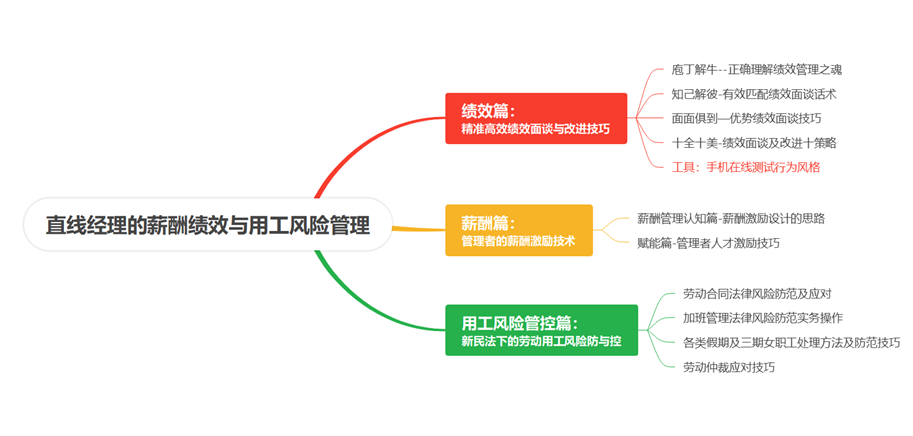 直线经理的薪酬绩效与用工风险管理

绩效篇：
精准高效绩效面谈与改进技巧

庖丁解牛--正确理解绩效管理之魂
知己解彼-有效匹配绩效面谈话术
面面俱到—优势绩效面谈技巧
十全十美-绩效面谈及改进十策略
工具：手机在线测试行为风格

薪酬篇：
管理者的薪酬激励技术

薪酬管理认知篇-薪酬激励设计的思路
赋能篇-管理者人才激励技巧

用工风险管控篇：
新民法下的劳动用工风险防与控

劳动合同法律风险防范及应对
加班管理法律风险防范实务操作
各类假期及三期女职工处理方法及防范技巧
劳动仲裁应对技巧